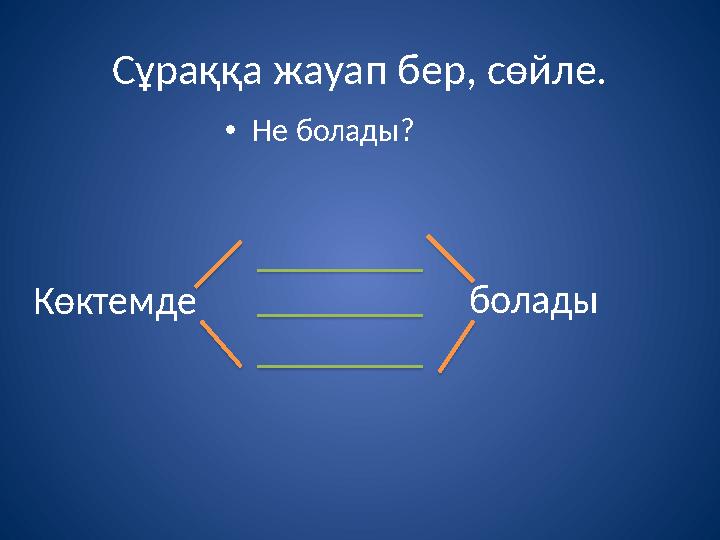 Сұраққа жауап бер, сөйле.

• Не болады?

Көктемде

____
____
____

болады